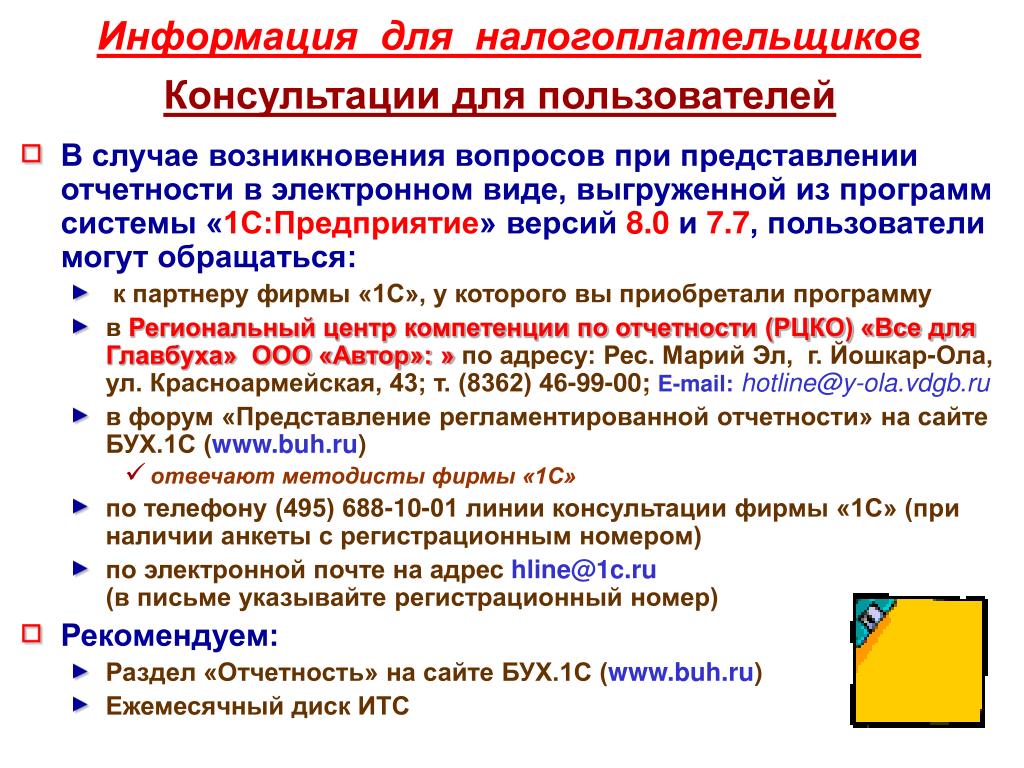 Информация для налогоплательщиков

Консультации для пользователей

В случае возникновения вопросов при представлении отчетности в электронном виде, выгруженной из программ системы «1С:Предприятие» версий 8.0 и 7.7, пользователи могут обращаться:

к партнеру фирмы «1С», у которого вы приобретали программу

в Региональный центр компетенции по отчетности (РЦКО) «Все для Главбуха» ООО «Автор»: » по адресу: Рес. Марий Эл, г. Йошкар-Ола, ул. Красноармейская, 43; т. (8362) 46-99-00; E-mail: hotline@y-ola.vdgb.ru

в форум «Представление регламентированной отчетности» на сайте БУХ.1С (www.buh.ru)

отвечают методисты фирмы «1С»

по телефону (495) 688-10-01 линии консультации фирмы «1С» (при наличии анкеты с регистрационным номером)

по электронной почте на адрес hline@1c.ru (в письме указывайте регистрационный номер)

Рекомендуем:

Раздел «Отчетность» на сайте БУХ.1С (www.buh.ru)

Ежемесячный диск ИТС